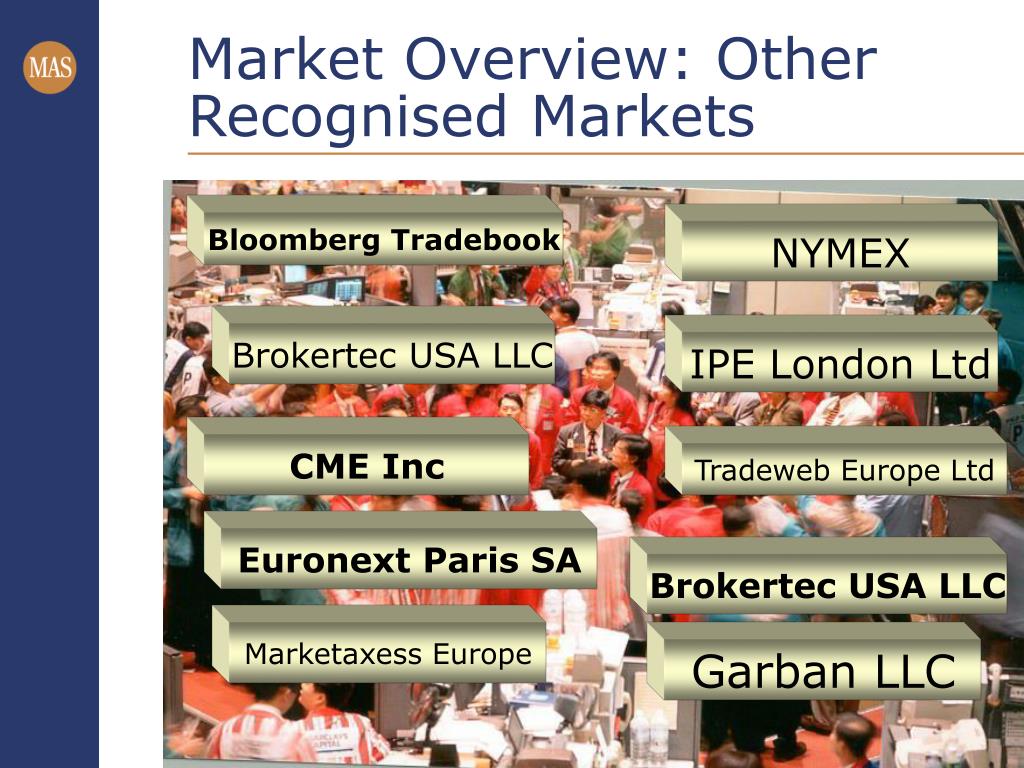 MAS

Market Overview: Other Recognised Markets

Bloomberg Tradebook

Brokertec USA LLC

CME Inc

Euronext Paris SA

Marketaxess Europe

NYMEX

IPE London Ltd

Tradeweb Europe Ltd

Brokertec USA LLC

Garban LLC